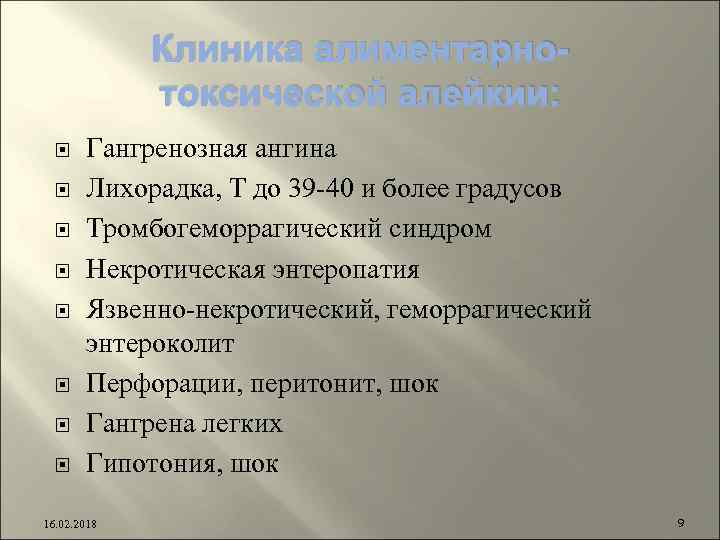 Клиника алиментарно-токсической алейкии:

Гангренозная ангина

Лихорадка, Т до 39-40 и более градусов

Тромбогеморрагический синдром

Некротическая энтеропатия

Язвенно-некротический, геморрагический энтероколит

Перфорации, перитонит, шок

Гангрена легких

Гипотония, шок

16.02.2018

9